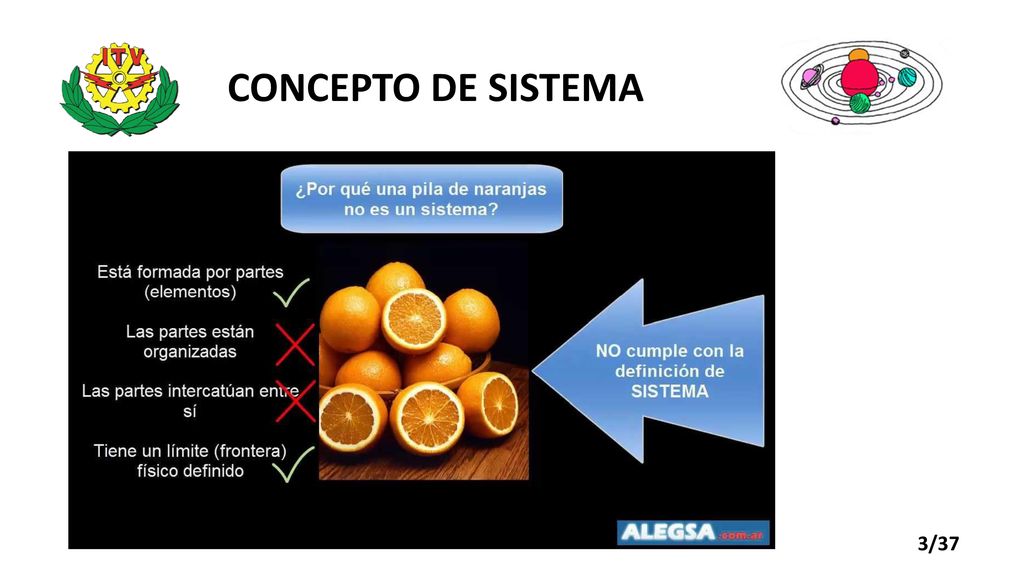 ITV

CONCEPTO DE SISTEMA

¿Por qué una pila de naranjas no es un sistema?

Está formada por partes (elementos)

Las partes están organizadas

Las partes intercatúan entre sí

Tiene un límite (frontera) físico definido

NO cumple con la definición de SISTEMA

ALEGSA.com.ar

3/37